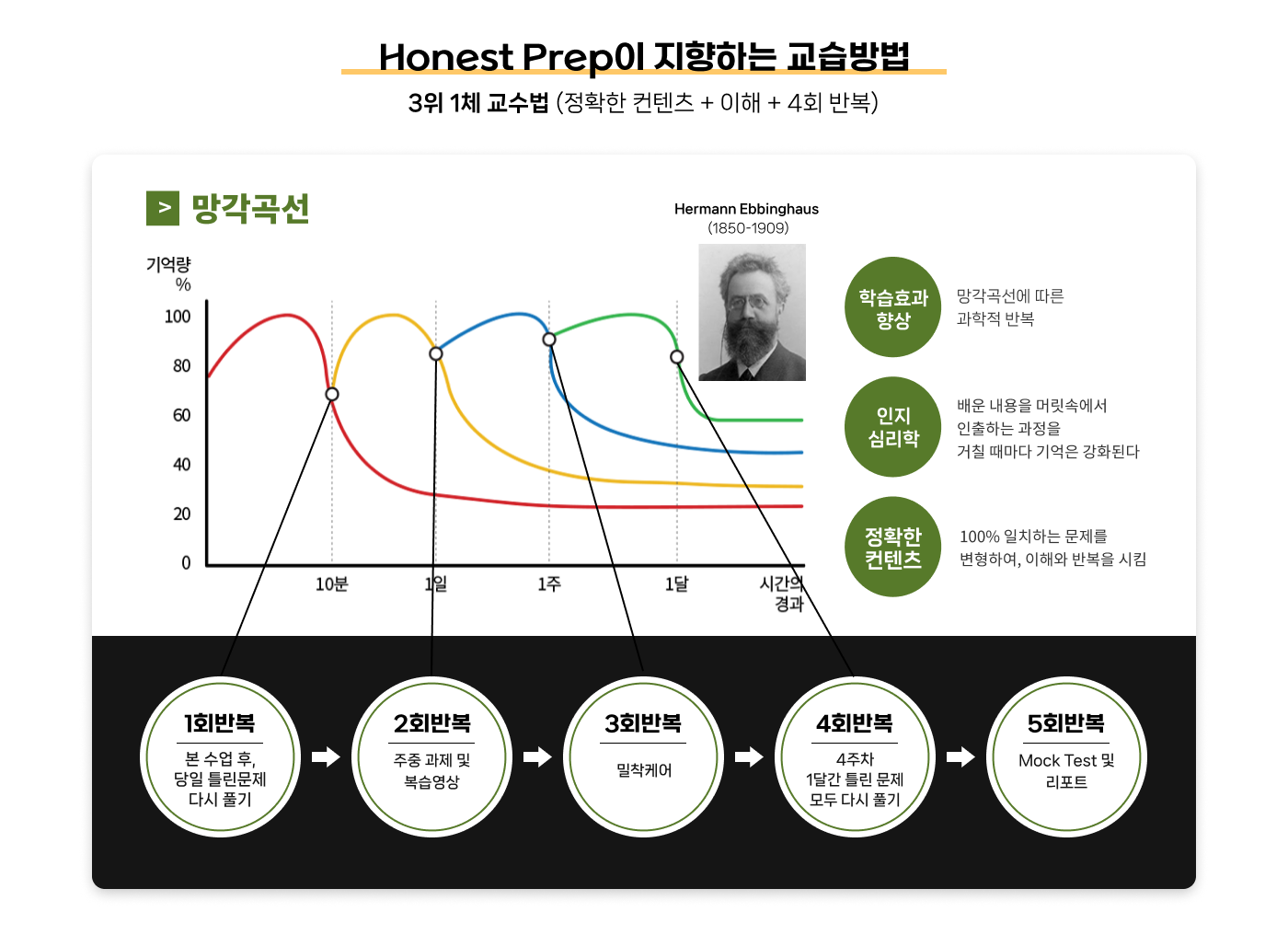 Honest Prep이 지향하는 교습방법

3위 1체 교수법 (정확한 컨텐츠 + 이해 + 4회 반복)

> 망각곡선

Hermann Ebbinghaus
(1850-1909)

기억량
%

100
80
60
40
20
0

10분
1일
1주
1달
시간의 경과

학습효과 향상

망각곡선에 따른 과학적 반복

인지 심리학

배운 내용을 머릿속에서 인출하는 과정을 거칠 때마다 기억은 강화된다

정확한 컨텐츠

100% 일치하는 문제를 변형하여, 이해와 반복을 시킴

1회반복
본 수업 후, 당일 틀린문제 다시 풀기

2회반복
주중 과제 및 복습영상

3회반복
밀착케어

4회반복
4주차 1달간 틀린 문제 모두 다시 풀기

5회반복
Mock Test 및 리포트